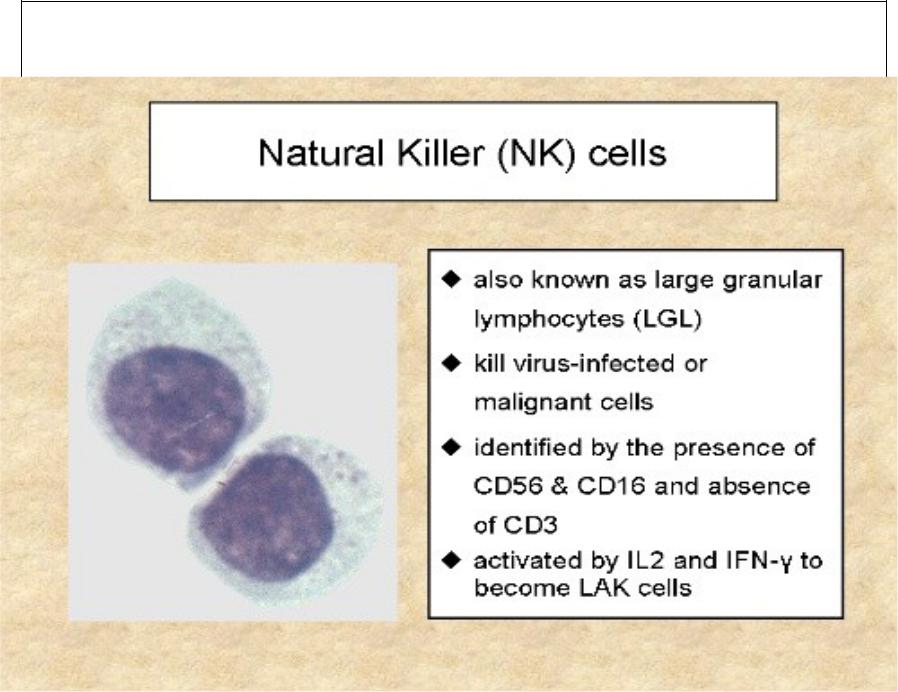 Natural Killer (NK) cells

◆ also known as large granular lymphocytes (LGL)

◆ kill virus-infected or malignant cells

◆ identified by the presence of CD56 & CD16 and absence of CD3

◆ activated by IL2 and IFN-γ to become LAK cells